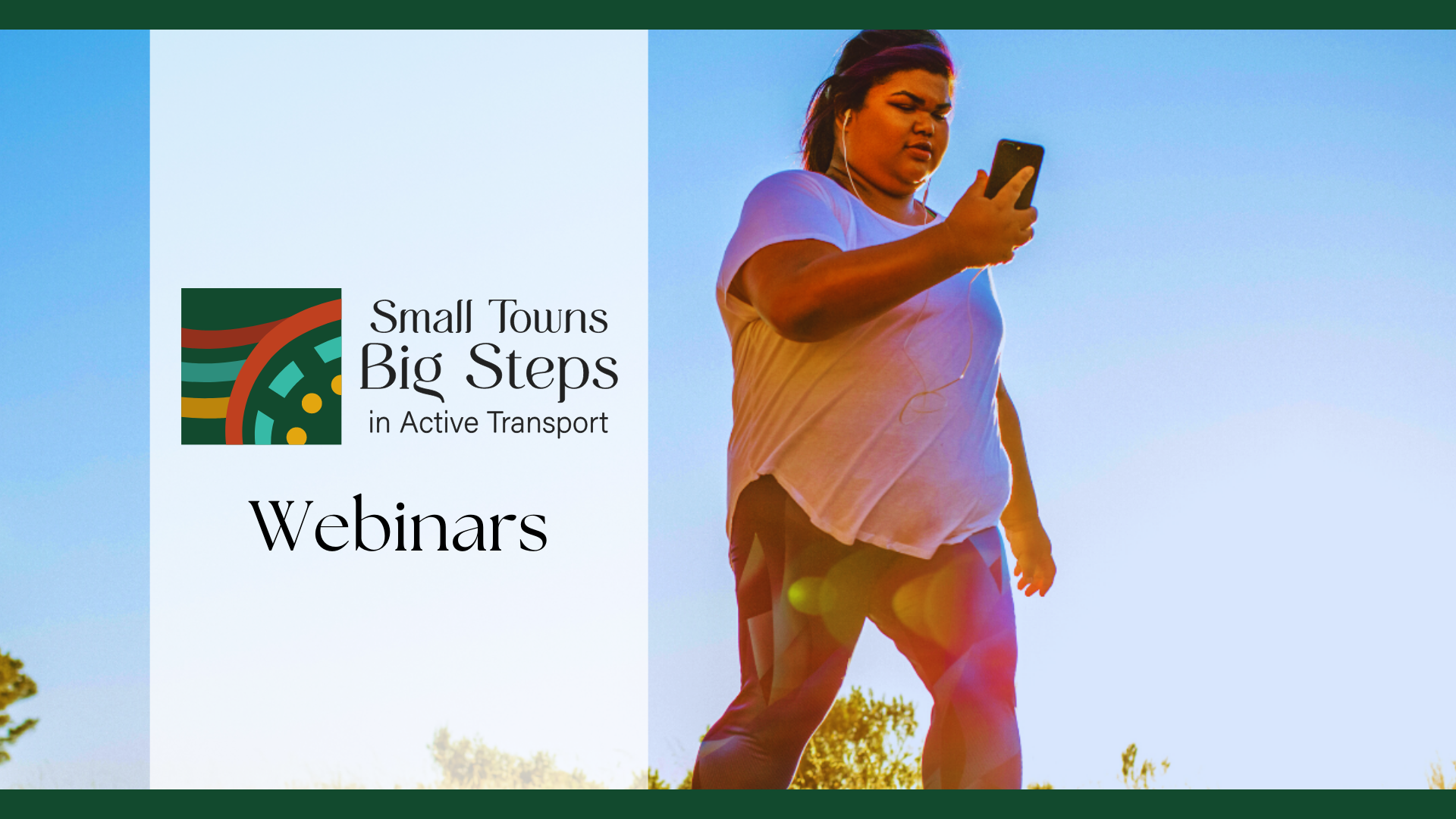 Small Towns
Big Steps
in Active Transport

Webinars